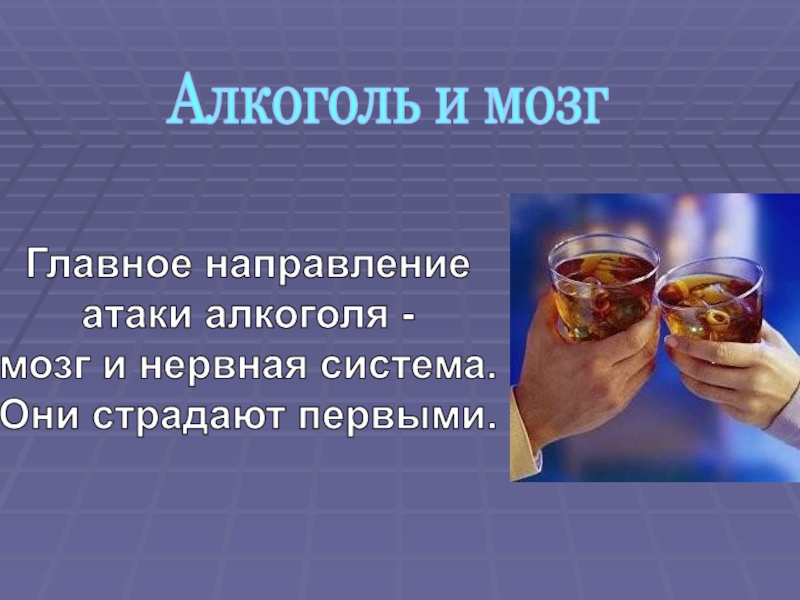 Алкоголь и мозг

Главное направление атаки алкоголя - мозг и нервная система. Они страдают первыми.